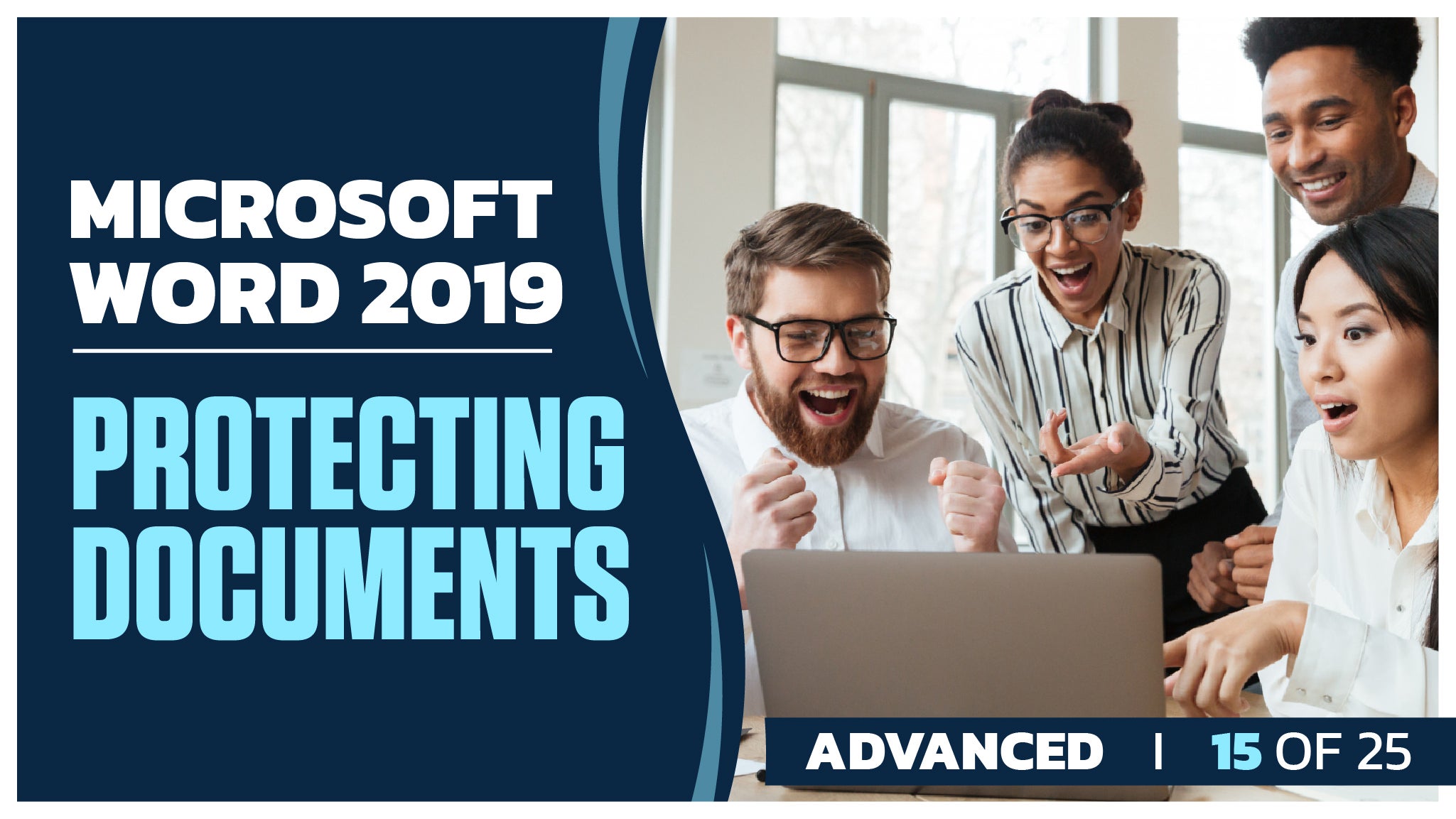 MICROSOFT WORD 2019

PROTECTING DOCUMENTS

ADVANCED | 15 OF 25